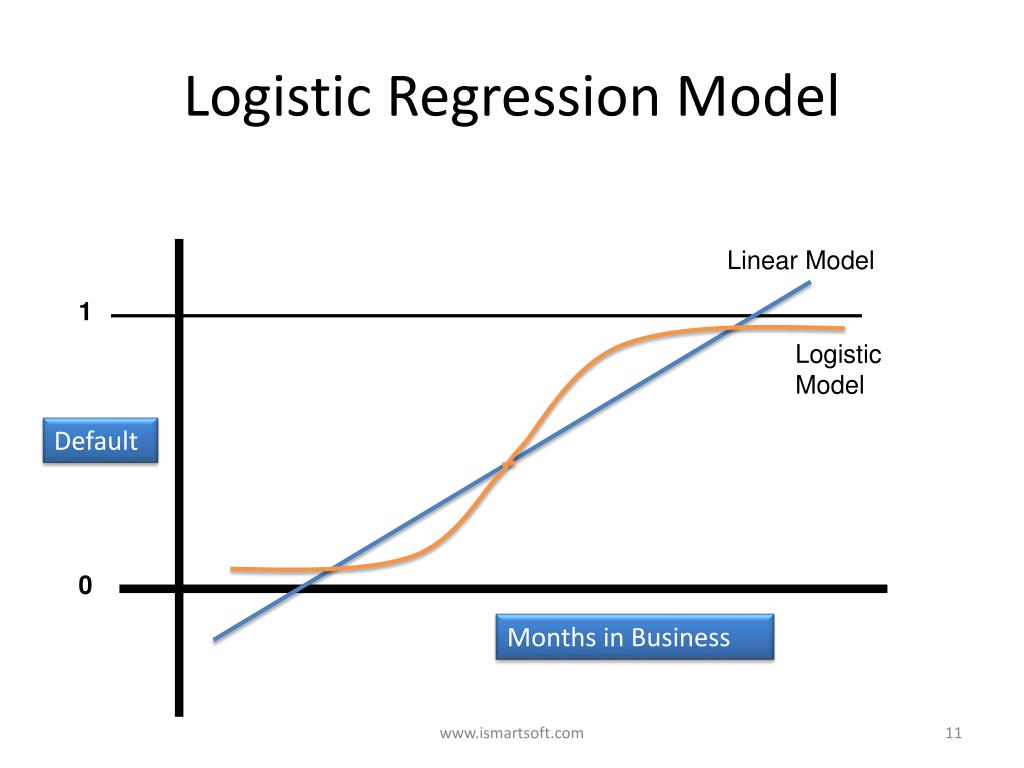 Logistic Regression Model

Linear Model

1

Logistic Model

Default

0

Months in Business

www.ismartsoft.com

11